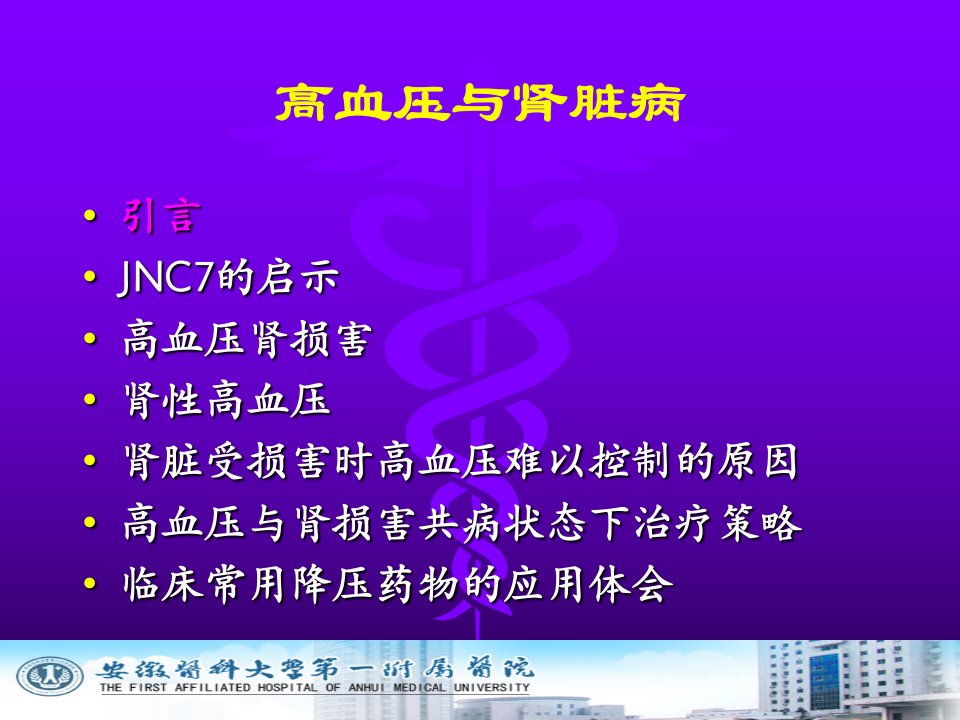 高血压与肾脏病

• 引言
• JNC7的启示
• 高血压肾损害
• 肾性高血压
• 肾脏受损害时高血压难以控制的原因
• 高血压与肾损害共病状态下治疗策略
• 临床常用降压药物的应用体会

安徽医科大学第一附属医院
THE FIRST AFFILIATED HOSPITAL OF ANHUI MEDICAL UNIVERSITY